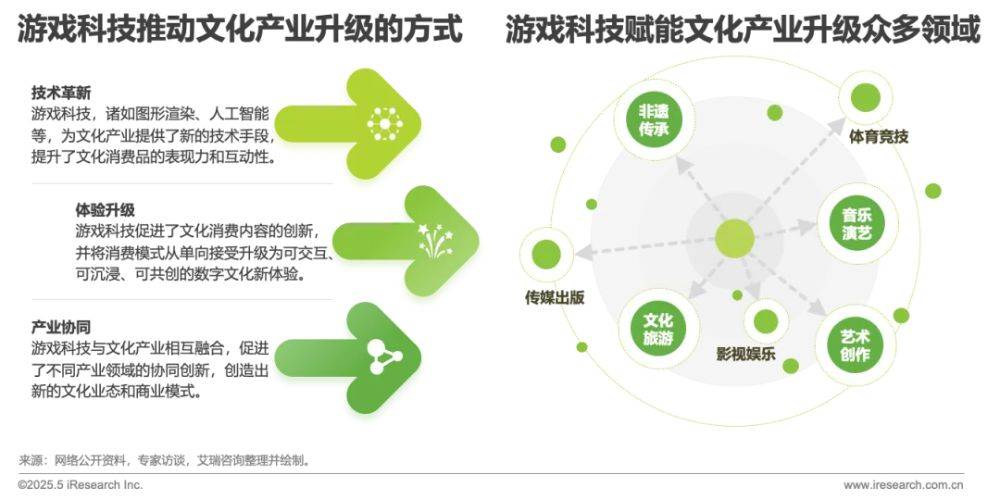 游戏科技推动文化产业升级的方式

技术革新
游戏科技，诸如图形渲染、人工智能等，为文化产业提供了新的技术手段，提升了文化消费品的表现力和互动性。

体验升级
游戏科技促进了文化消费内容的创新，并将消费模式从单向接受升级为可交互、可沉浸、可共创的数字文化新体验。

产业协同
游戏科技与文化产业相互融合，促进了不同产业领域的协同创新，创造出新的文化业态和商业模式。

游戏科技赋能文化产业升级众多领域

非遗传承
体育竞技
音乐演艺
传媒出版
文化旅游
影视娱乐
艺术创作

来源：网络公开资料，专家访谈，艾瑞咨询整理并绘制。

©2025.5 iResearch Inc.
www.iresearch.com.cn